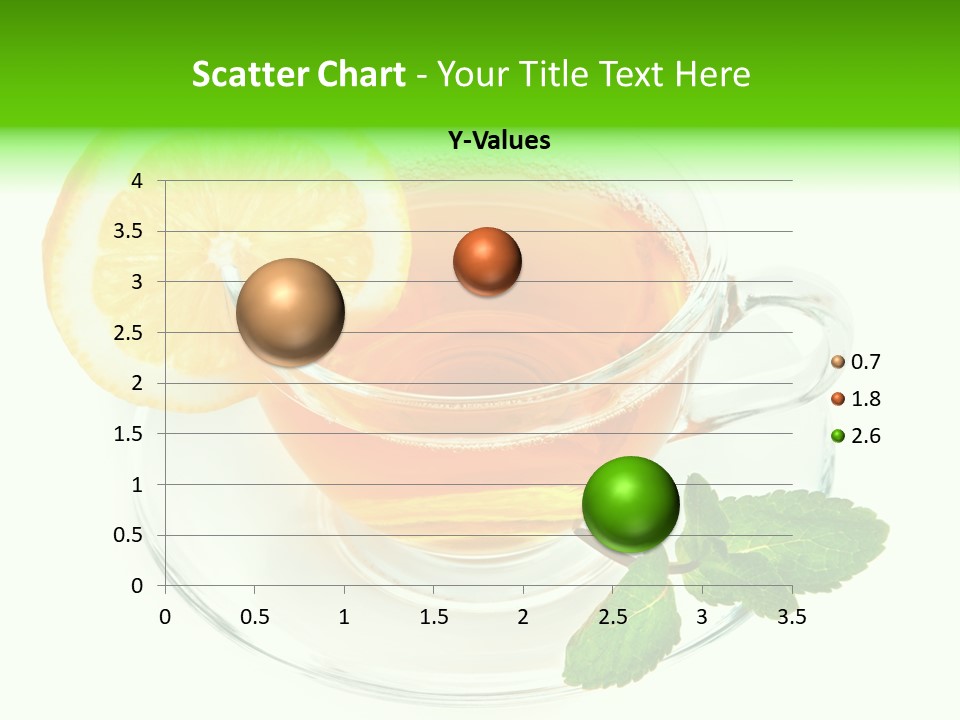 Scatter Chart - Your Title Text Here

Y-Values

4
3.5
3
2.5
2
1.5
1
0.5
0

0 0.5 1 1.5 2 2.5 3 3.5

0.7
1.8
2.6